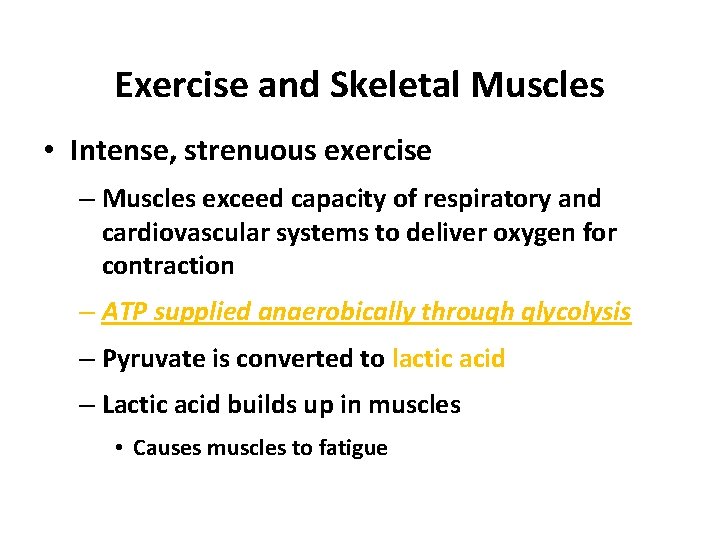 Exercise and Skeletal Muscles

• Intense, strenuous exercise

– Muscles exceed capacity of respiratory and cardiovascular systems to deliver oxygen for contraction

– ATP supplied anaerobically through glycolysis

– Pyruvate is converted to lactic acid

– Lactic acid builds up in muscles

• Causes muscles to fatigue